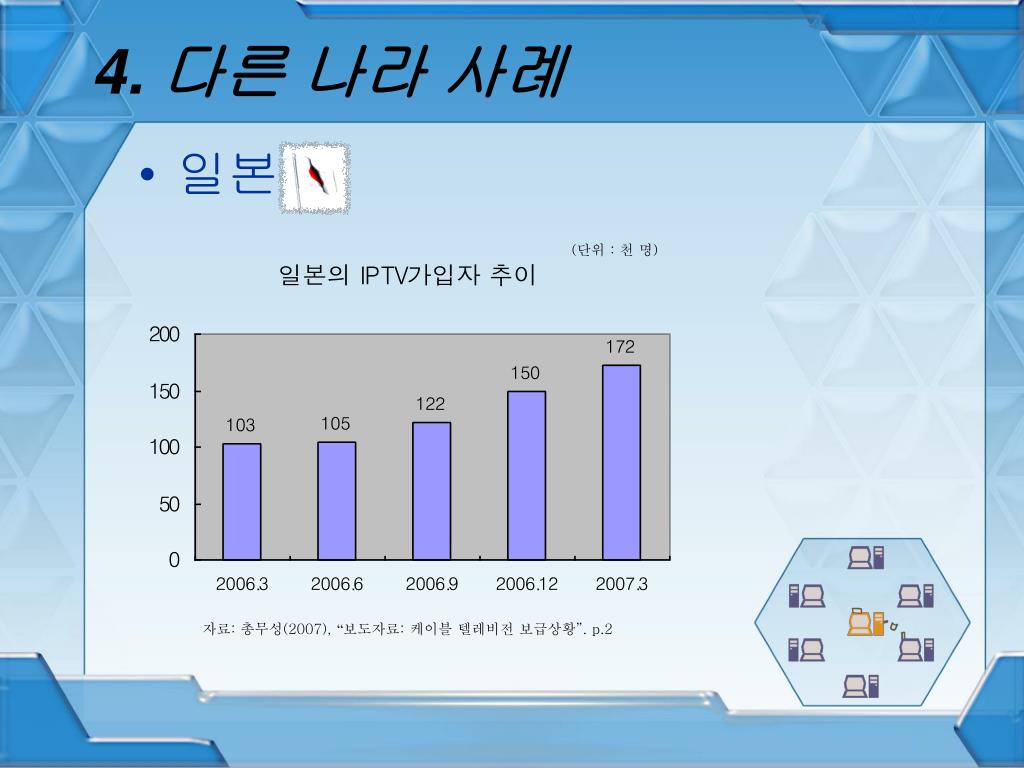 4. 다른 나라 사례

• 일본

(단위 : 천 명)

일본의 IPTV가입자 추이

200
150
100
50
0

103
105
122
150
172

2006.3
2006.6
2006.9
2006.12
2007.3

자료: 총무성(2007), “보도자료: 케이블 텔레비전 보급상황”. p.2